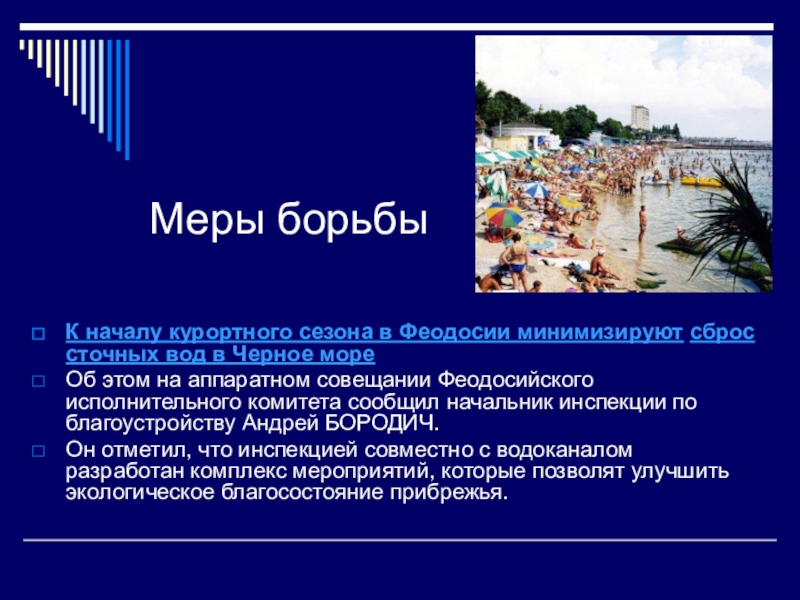 Меры борьбы

К началу курортного сезона в Феодосии минимизируют сброс сточных вод в Черное море

Об этом на аппаратном совещании Феодосийского исполнительного комитета сообщил начальник инспекции по благоустройству Андрей БОРОДИЧ.

Он отметил, что инспекцией совместно с водоканалом разработан комплекс мероприятий, которые позволят улучшить экологическое благосостояние прибрежья.